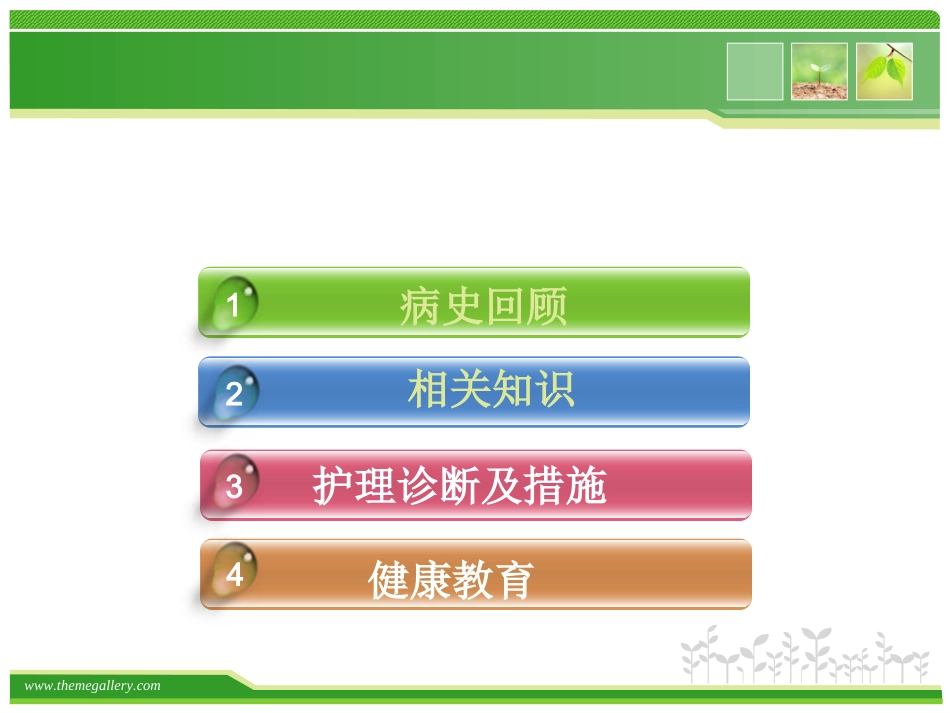 1
病史回顾

2
相关知识

3
护理诊断及措施

4
健康教育

www.themegallery.com